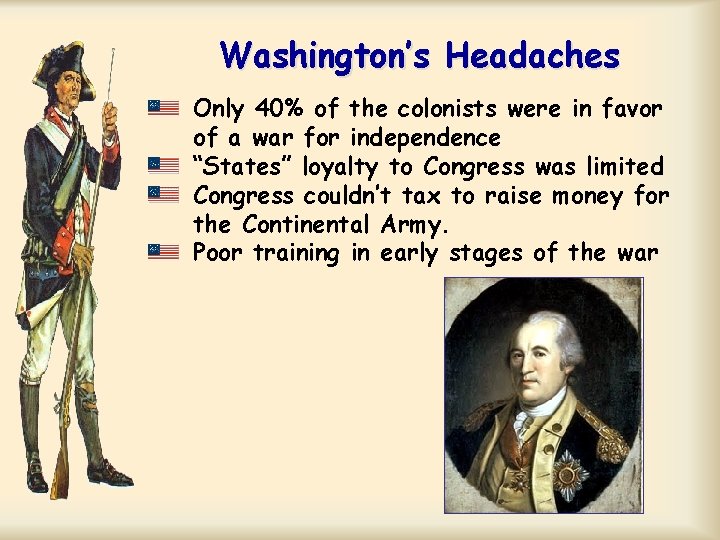 Washington's Headaches

Only 40% of the colonists were in favor of a war for independence

"States" loyalty to Congress was limited

Congress couldn't tax to raise money for the Continental Army.

Poor training in early stages of the war